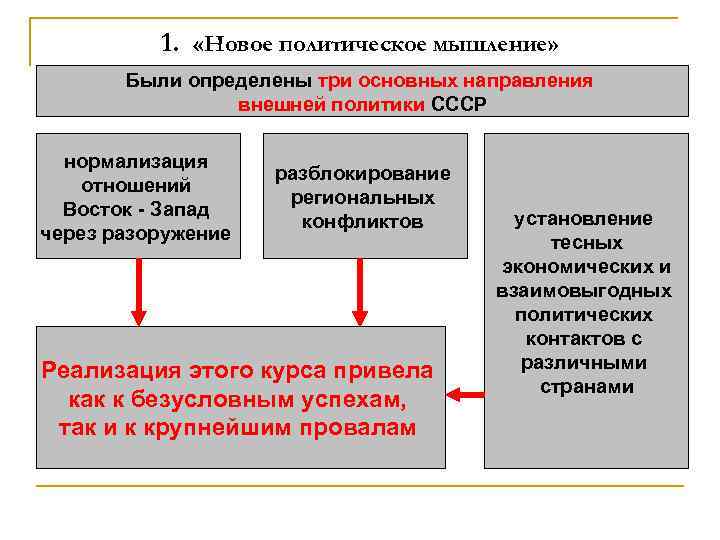 1. «Новое политическое мышление»

Были определены три основных направления внешней политики СССР

нормализация отношений Восток - Запад через разоружение

разблокирование региональных конфликтов

установление тесных экономических и взаимовыгодных политических контактов с различными странами

Реализация этого курса привела как к безусловным успехам, так и к крупнейшим провалам